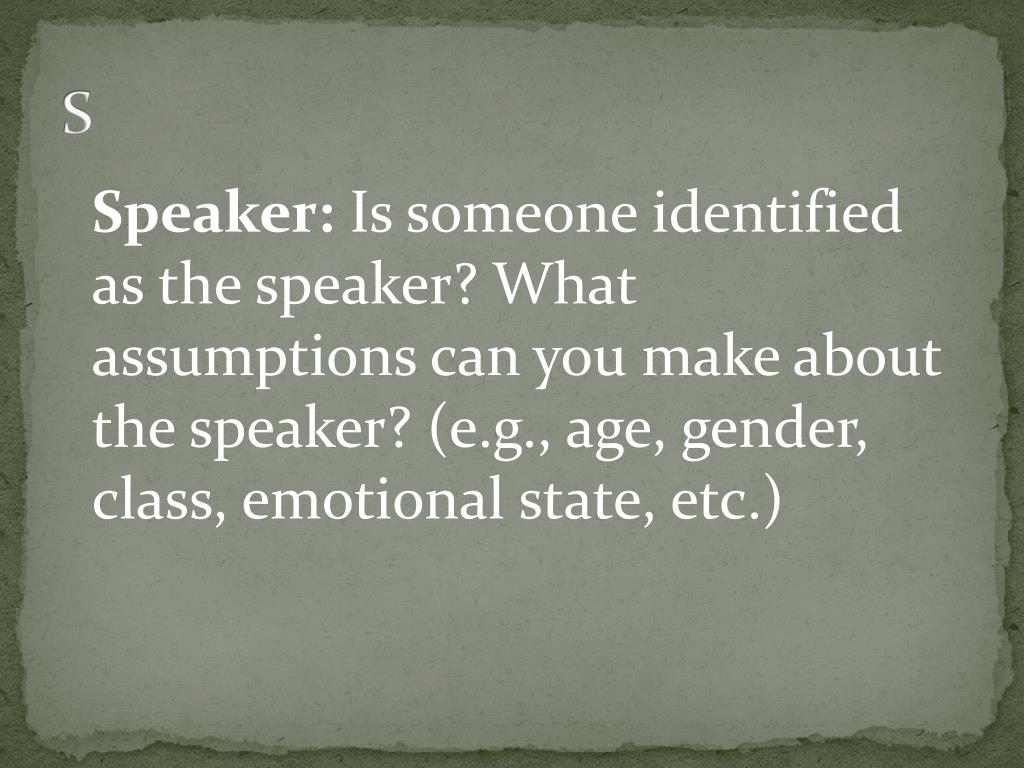 S

Speaker: Is someone identified as the speaker? What assumptions can you make about the speaker? (e.g., age, gender, class, emotional state, etc.)